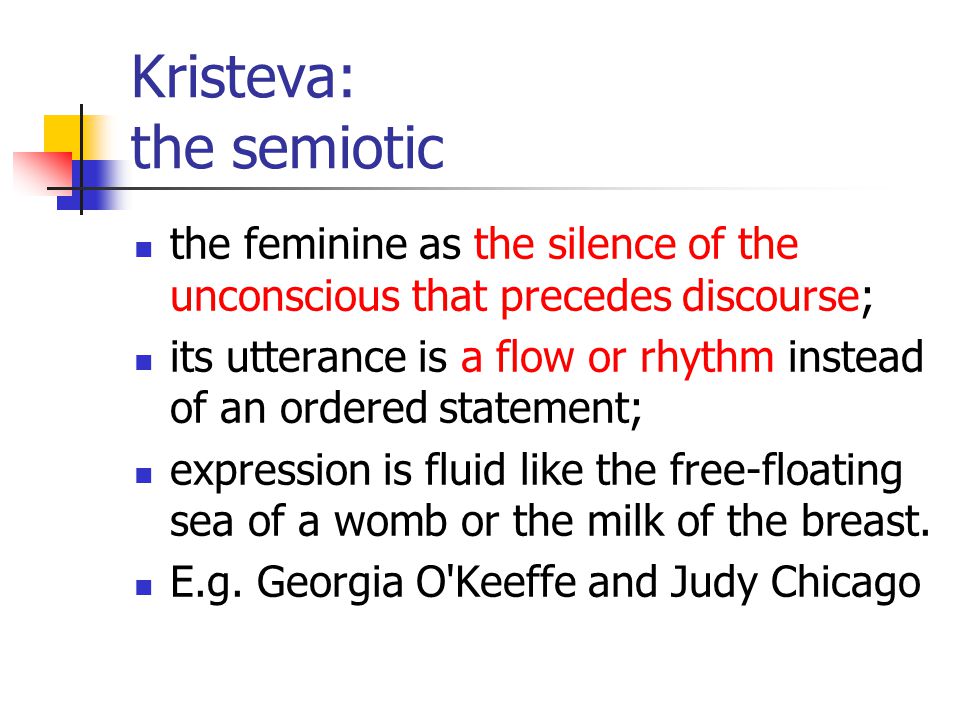 Kristeva:
the semiotic

- the feminine as the silence of the unconscious that precedes discourse;
- its utterance is a flow or rhythm instead of an ordered statement;
- expression is fluid like the free-floating sea of a womb or the milk of the breast.
- E.g. Georgia O'Keeffe and Judy Chicago